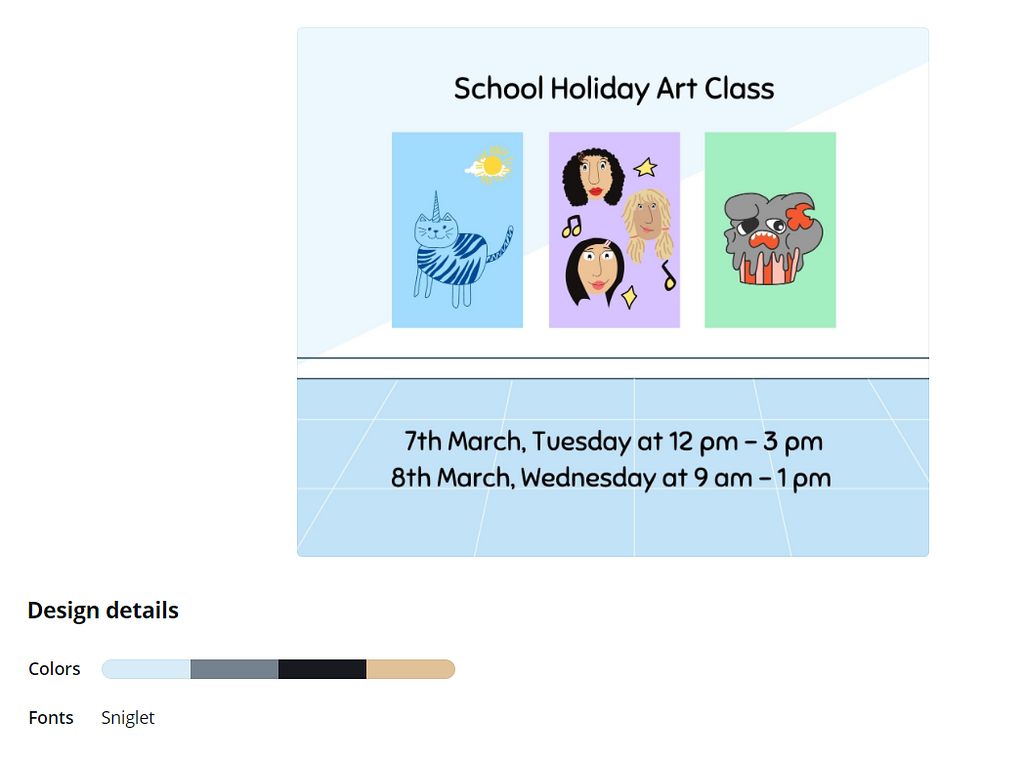 School Holiday Art Class

7th March, Tuesday at 12 pm – 3 pm
8th March, Wednesday at 9 am – 1 pm

Design details

Colors

Fonts Sniglet